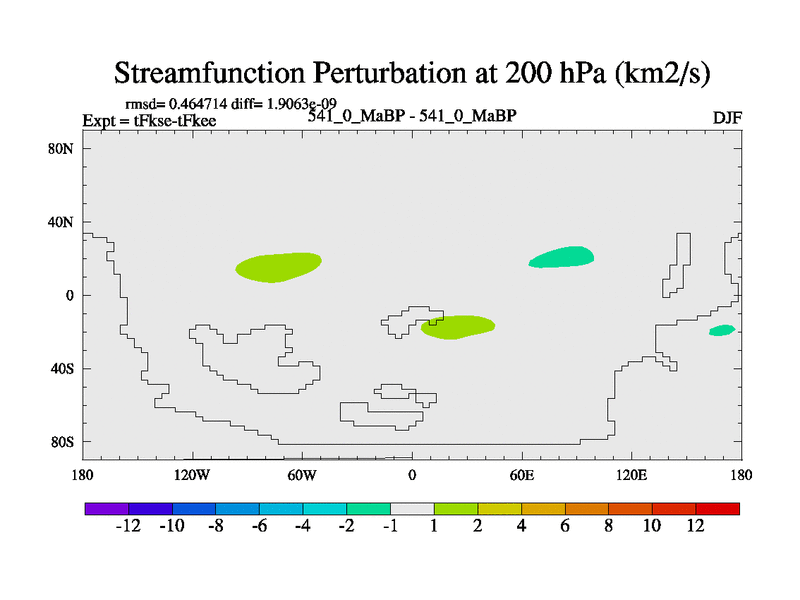 Streamfunction Perturbation at 200 hPa (km2/s)

rmsd= 0.464714 diff= 1.9063e-09
Expt = tFkse-tFkee

541_0_MaBP - 541_0_MaBP

DJF

80N
40N
0
40S
80S

180
120W
60W
0
60E
120E
180

-12
-10
-8
-6
-4
-2
-1
1
2
4
6
8
10
12